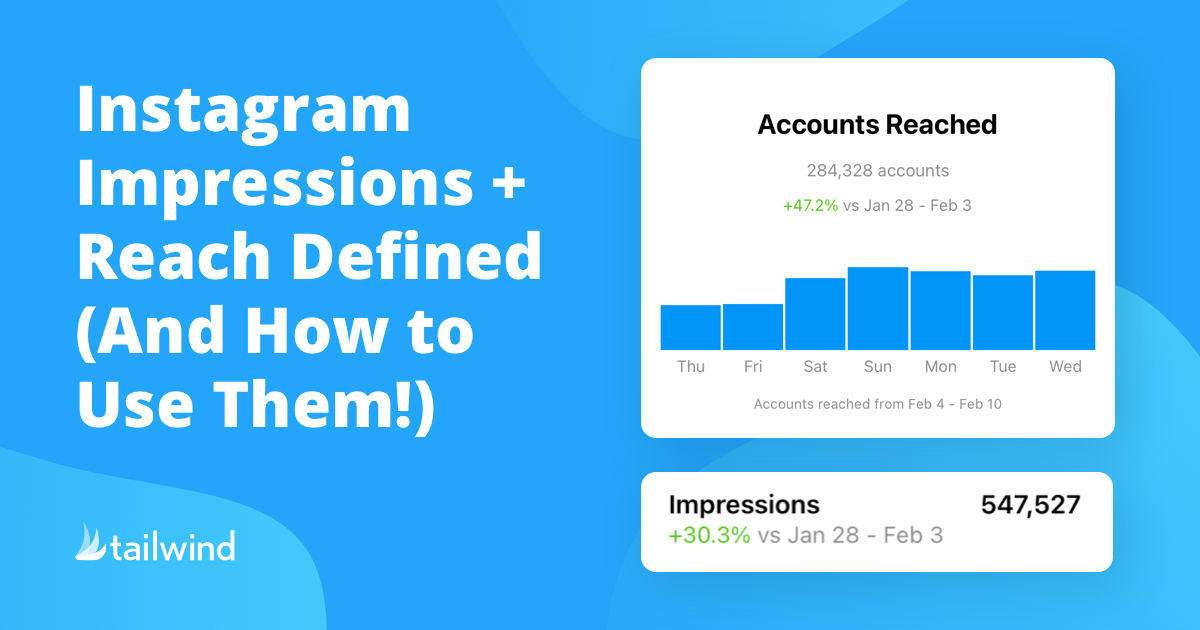 Instagram Impressions + Reach Defined (And How to Use Them!)

tailwind

Accounts Reached

284,328 accounts

+47.2% vs Jan 28 - Feb 3

Thu Fri Sat Sun Mon Tue Wed

Accounts reached from Feb 4 - Feb 10

Impressions 547,527

+30.3% vs Jan 28 - Feb 3